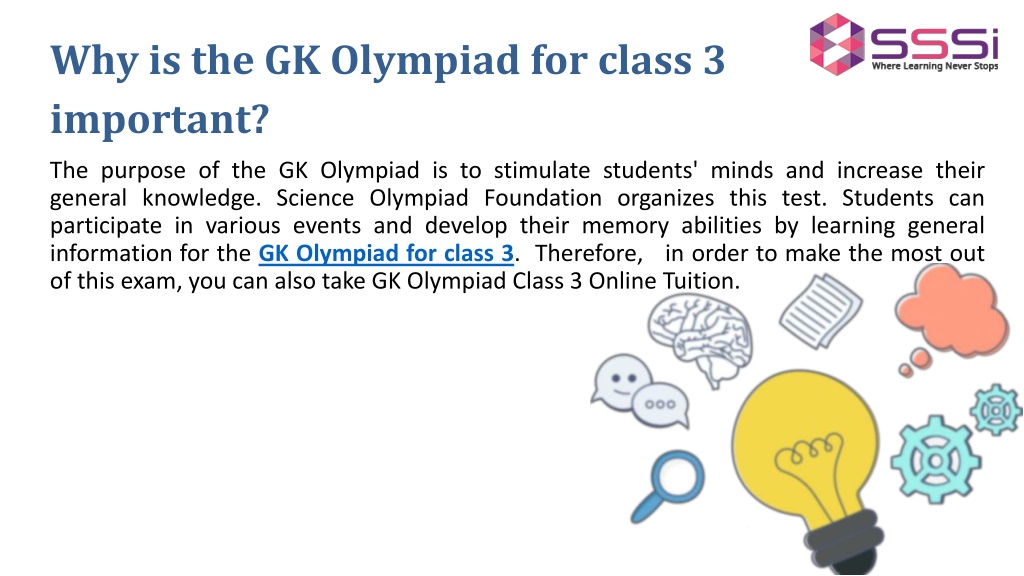 SSSi
Where Learning Never Stops

Why is the GK Olympiad for class 3 important?

The purpose of the GK Olympiad is to stimulate students' minds and increase their general knowledge. Science Olympiad Foundation organizes this test. Students can participate in various events and develop their memory abilities by learning general information for the GK Olympiad for class 3. Therefore, in order to make the most out of this exam, you can also take GK Olympiad Class 3 Online Tuition.